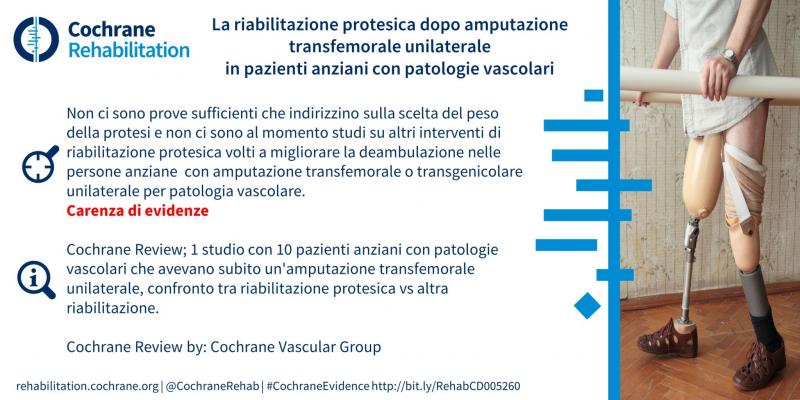 Cochrane Rehabilitation

La riabilitazione protesica dopo amputazione transfemorale unilaterale in pazienti anziani con patologie vascolari

Non ci sono prove sufficienti che indirizzino sulla scelta del peso della protesi e non ci sono al momento studi su altri interventi di riabilitazione protesica volti a migliorare la deambulazione nelle persone anziane con amputazione transfemorale o transgenicolare unilaterale per patologia vascolare.
Carenza di evidenze

Cochrane Review; 1 studio con 10 pazienti anziani con patologie vascolari che avevano subito un'amputazione transfemorale unilaterale, confronto tra riabilitazione protesica vs altra riabilitazione.

Cochrane Review by: Cochrane Vascular Group

rehabilitation.cochrane.org | @CochraneRehab | #CochraneEvidence http://bit.ly/RehabCD005260